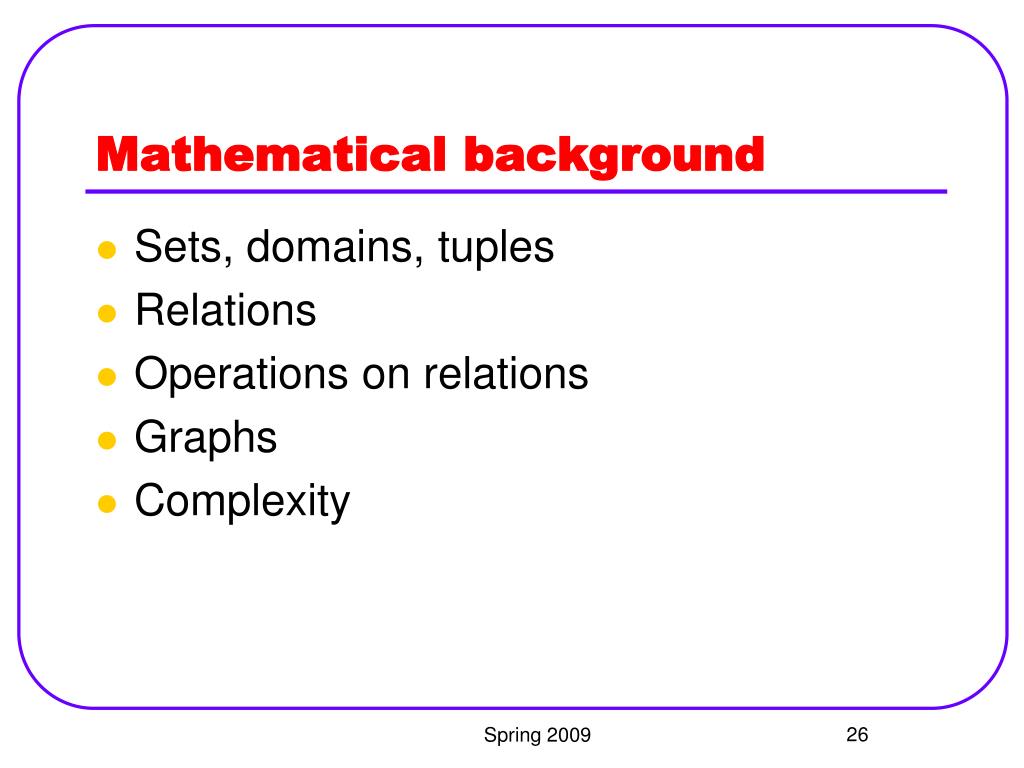 Mathematical background

- Sets, domains, tuples
- Relations
- Operations on relations
- Graphs
- Complexity

Spring 2009

26